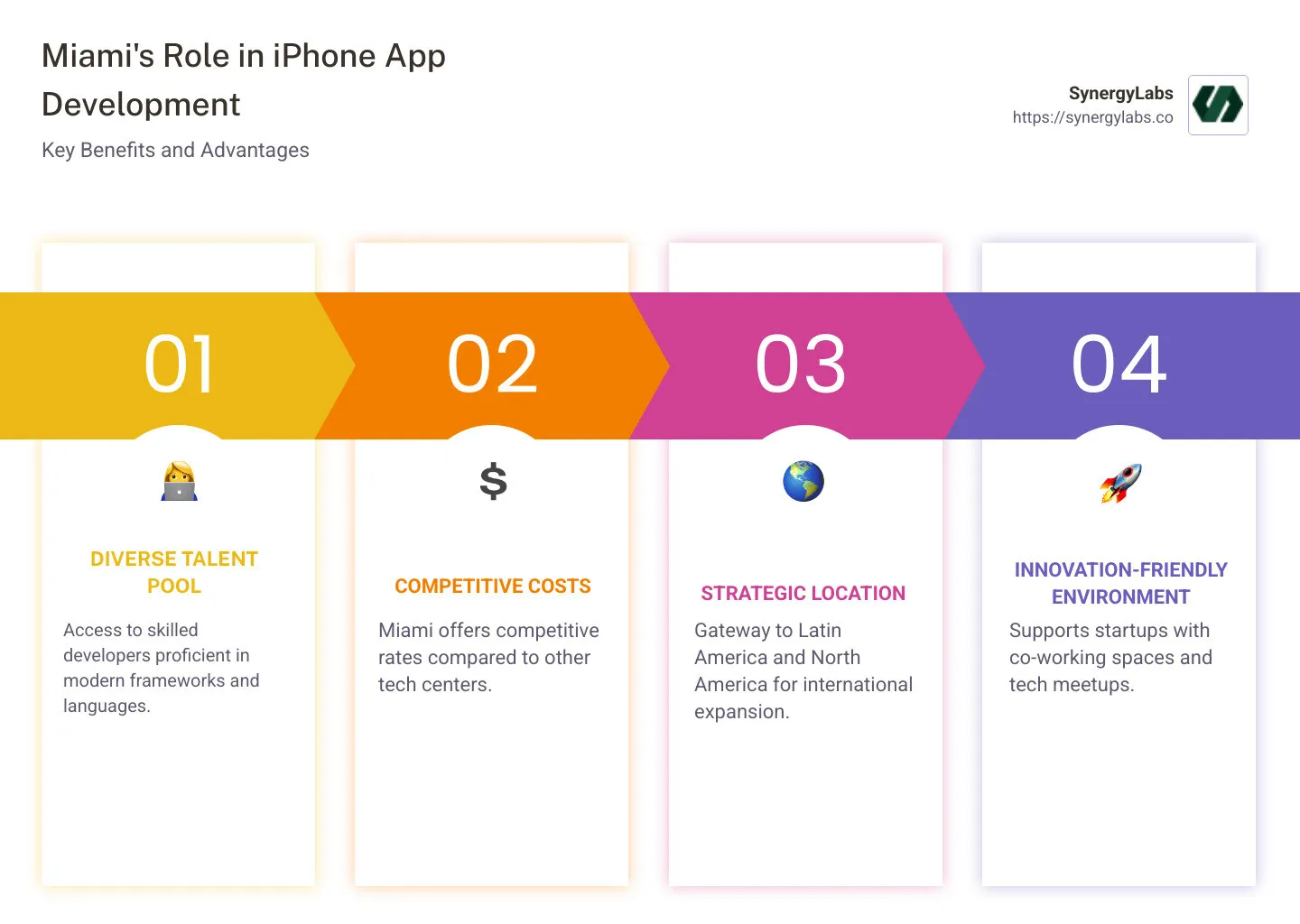 Miami's Role in iPhone App Development

Key Benefits and Advantages

SynergyLabs
https://synergylabs.co

01

DIVERSE TALENT POOL

Access to skilled developers proficient in modern frameworks and languages.

02

$

COMPETITIVE COSTS

Miami offers competitive rates compared to other tech centers.

03

STRATEGIC LOCATION

Gateway to Latin America and North America for international expansion.

04

INNOVATION-FRIENDLY ENVIRONMENT

Supports startups with co-working spaces and tech meetups.